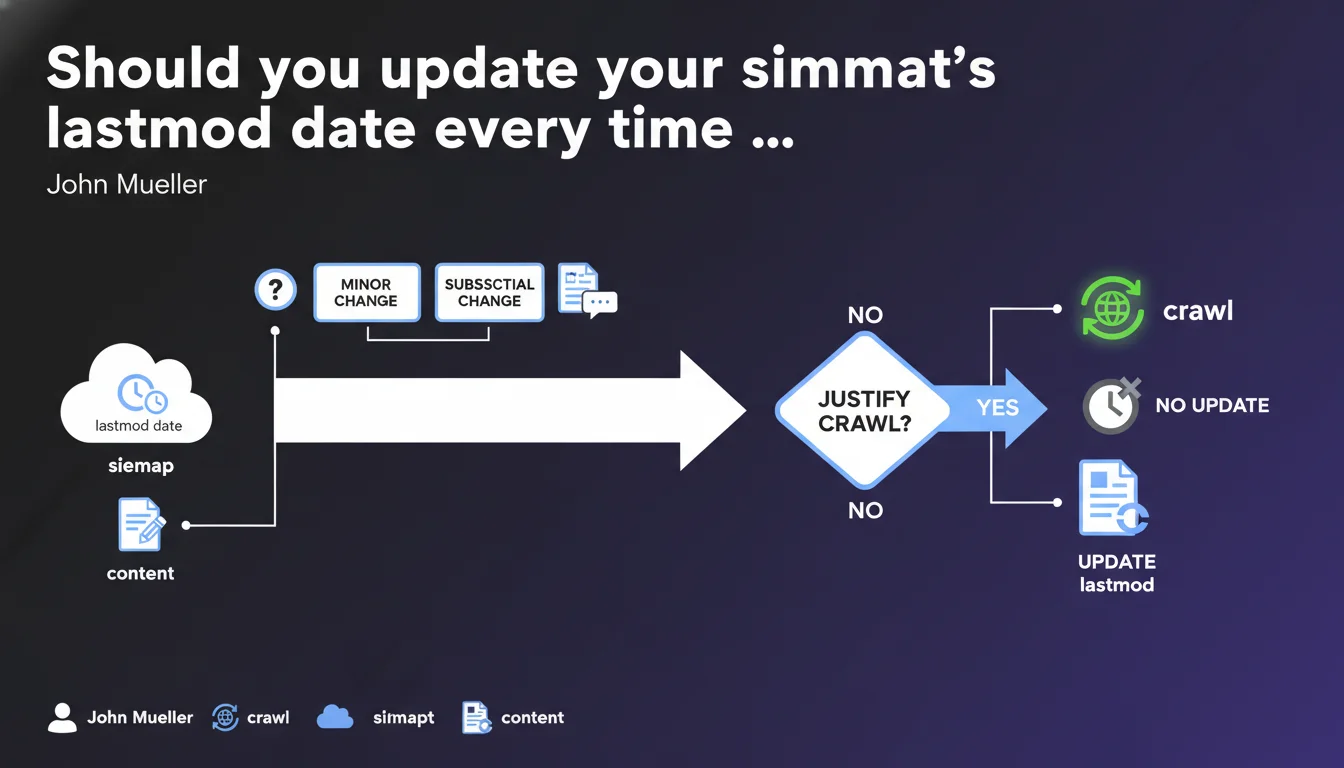 Should you update your simmat's lastmod date every time ...

John Mueller

?

MINOR CHANGE

SUBSSCTIAL CHANGE

lastmod date

siemap

content

NO

JUSTIFY CRAWL?

YES

NO

crawl

NO UPDATE

UPDATE lastmod

John Mueller crawl simapt content